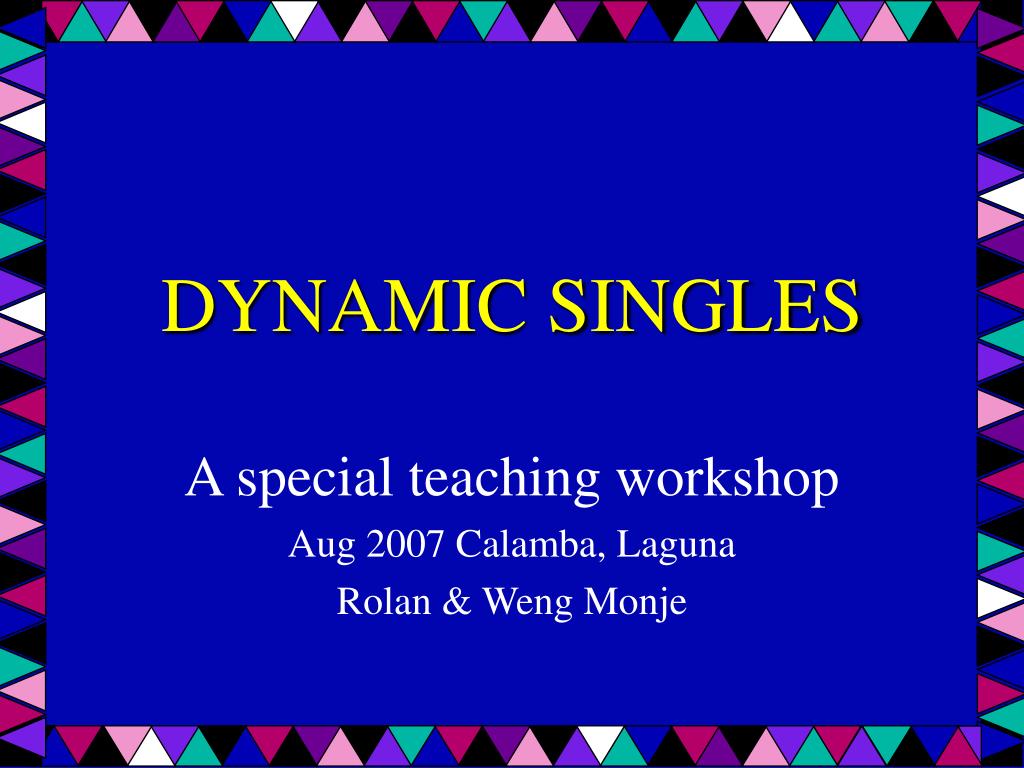 DYNAMIC SINGLES

A special teaching workshop

Aug 2007 Calamba, Laguna

Rolan & Weng Monje